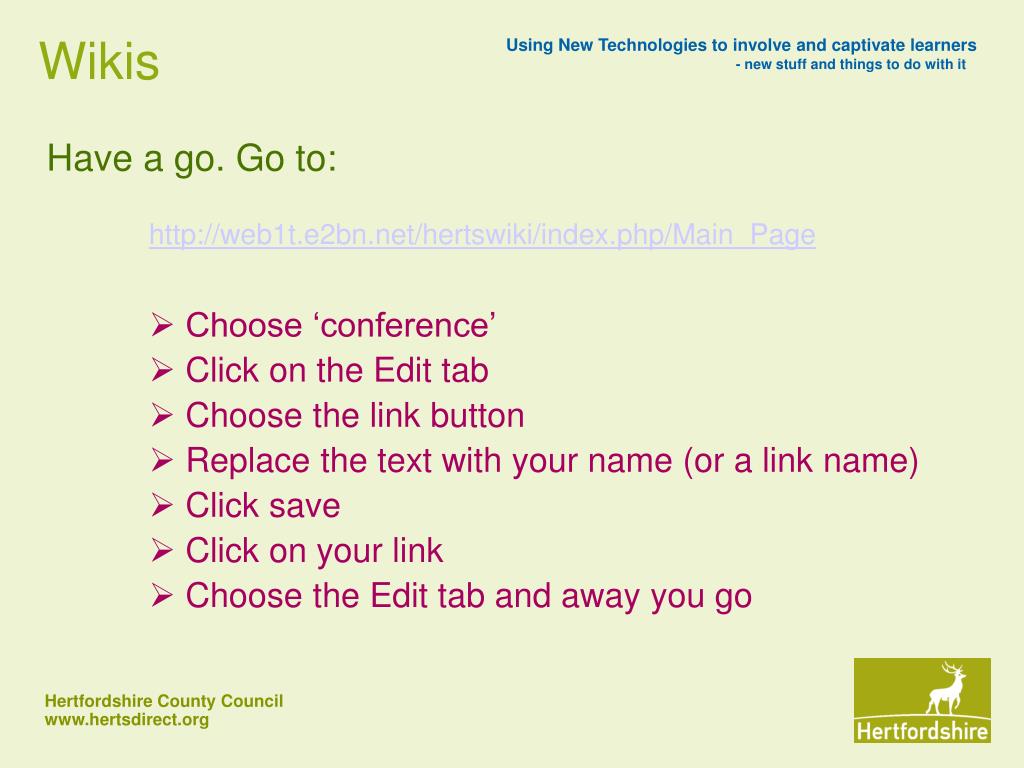 Wikis

Using New Technologies to involve and captivate learners
- new stuff and things to do with it

Have a go. Go to:

http://web1t.e2bn.net/hertswiki/index.php/Main_Page

➢ Choose ‘conference’
➢ Click on the Edit tab
➢ Choose the link button
➢ Replace the text with your name (or a link name)
➢ Click save
➢ Click on your link
➢ Choose the Edit tab and away you go

Hertfordshire County Council
www.hertsdirect.org

Hertfordshire